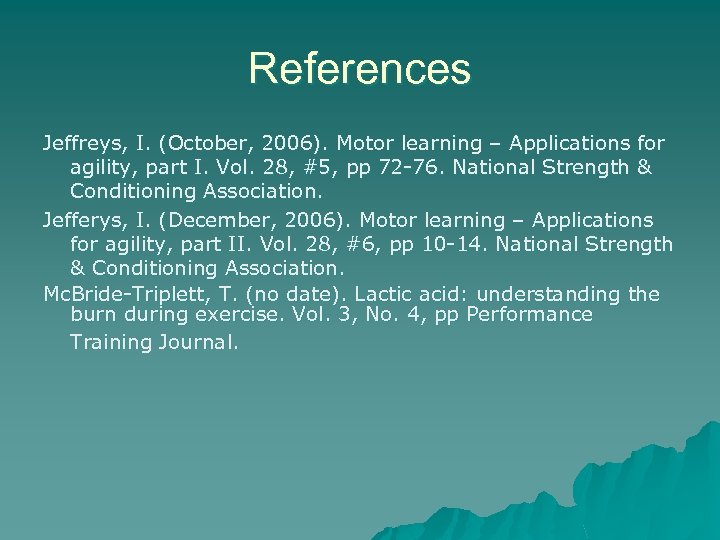 References

Jeffreys, I. (October, 2006). Motor learning – Applications for agility, part I. Vol. 28, #5, pp 72-76. National Strength & Conditioning Association.

Jefferys, I. (December, 2006). Motor learning – Applications for agility, part II. Vol. 28, #6, pp 10-14. National Strength & Conditioning Association.

McBride-Triplett, T. (no date). Lactic acid: understanding the burn during exercise. Vol. 3, No. 4, pp Performance Training Journal.